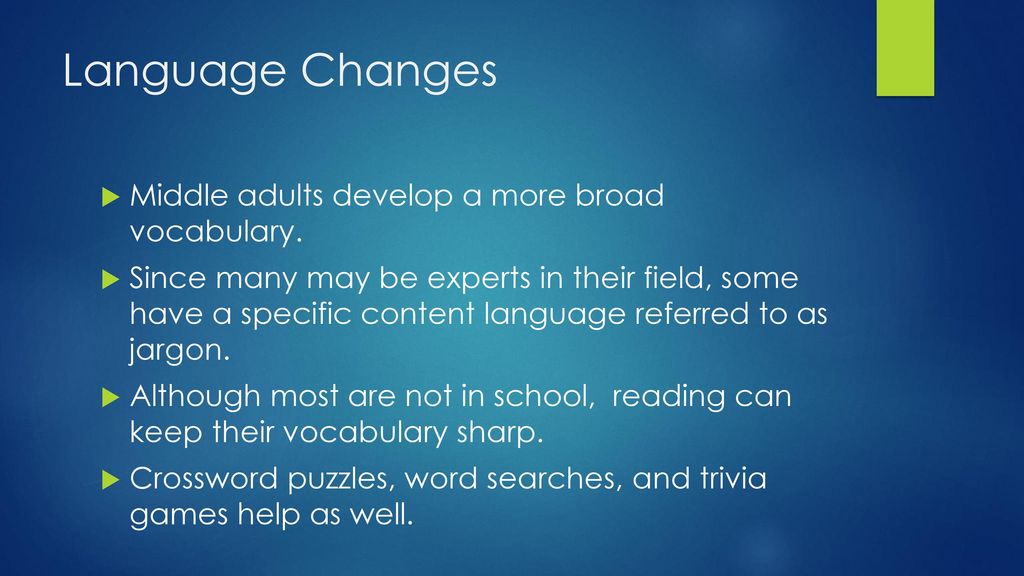 Language Changes

Middle adults develop a more broad vocabulary.

Since many may be experts in their field, some have a specific content language referred to as jargon.

Although most are not in school,  reading can keep their vocabulary sharp.

Crossword puzzles, word searches, and trivia games help as well.